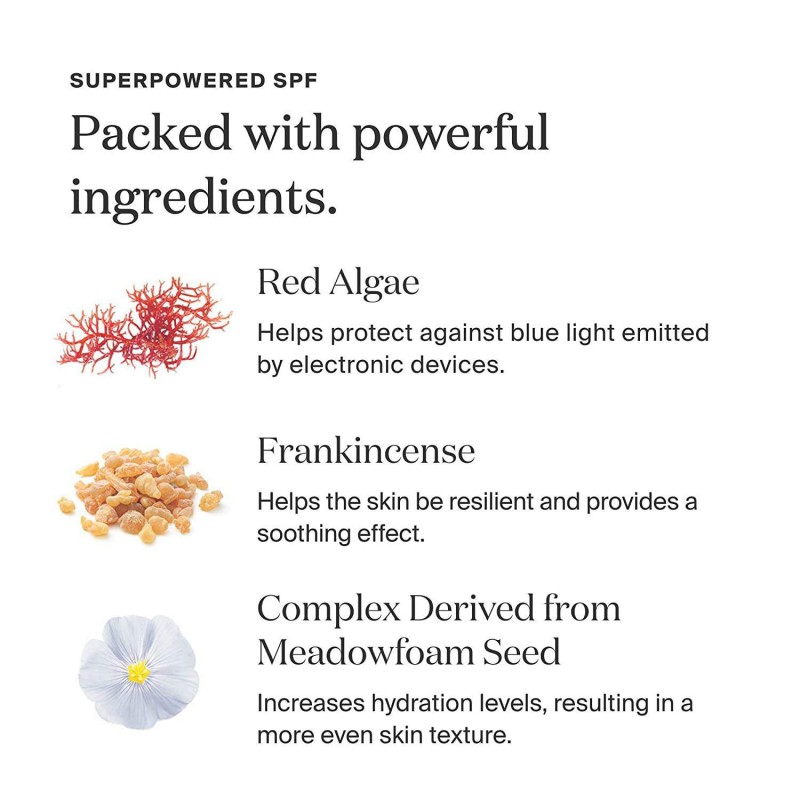 SUPERPOWERED SPF

Packed with powerful ingredients.

Red Algae

Helps protect against blue light emitted by electronic devices.

Frankincense

Helps the skin be resilient and provides a soothing effect.

Complex Derived from Meadowfoam Seed

Increases hydration levels, resulting in a more even skin texture.